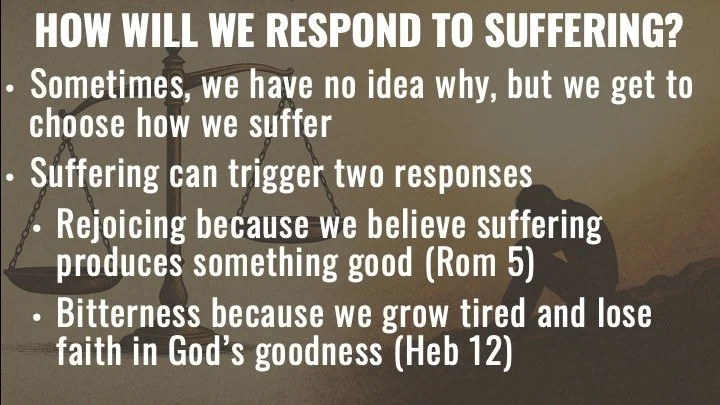 HOW WILL WE RESPOND TO SUFFERING?

• Sometimes, we have no idea why, but we get to choose how we suffer

• Suffering can trigger two responses

• Rejoicing because we believe suffering produces something good (Rom 5)

• Bitterness because we grow tired and lose faith in God's goodness (Heb 12)